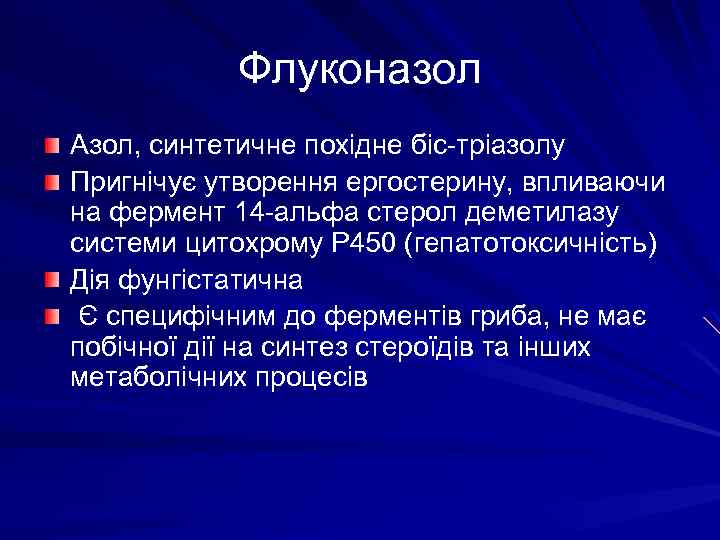 Флуконазол

Азол, синтетичне похідне біс-тріазолу

Пригнічує утворення ергостерину, впливаючи на фермент 14-альфа стерол деметилазу системи цитохрому Р450 (гепатотоксичність)

Дія фунгістатична

Є специфічним до ферментів гриба, не має побічної дії на синтез стероїдів та інших метаболічних процесів